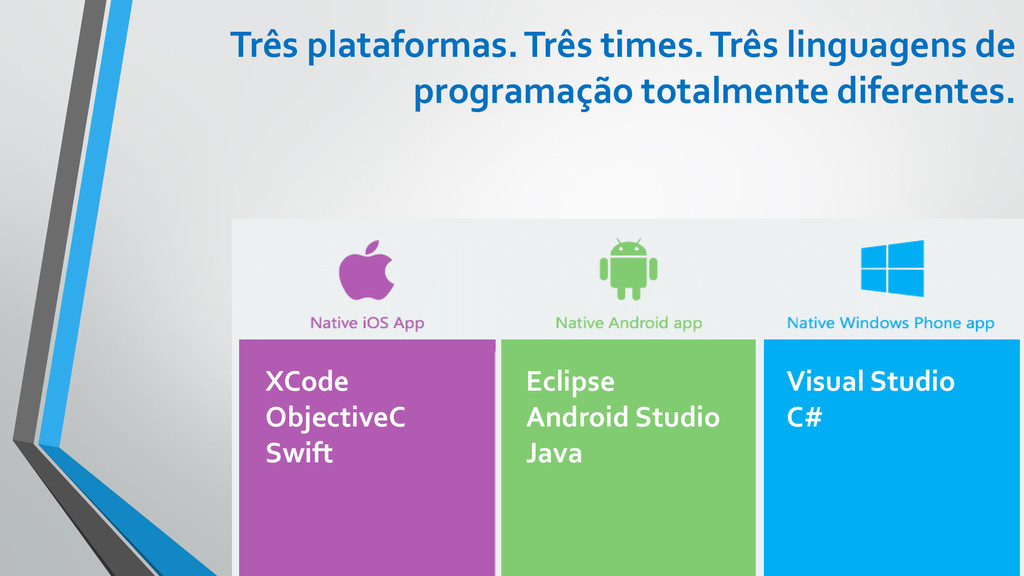 Três plataformas. Três times. Três linguagens de programação totalmente diferentes.

Native iOS App

XCode
ObjectiveC
Swift

Native Android app

Eclipse
Android Studio
Java

Native Windows Phone app

Visual Studio
C#